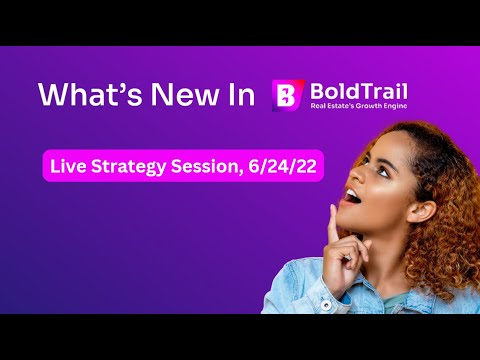 What's New In B BoldTrail
Real Estate's Growth Engine

Live Strategy Session, 6/24/22